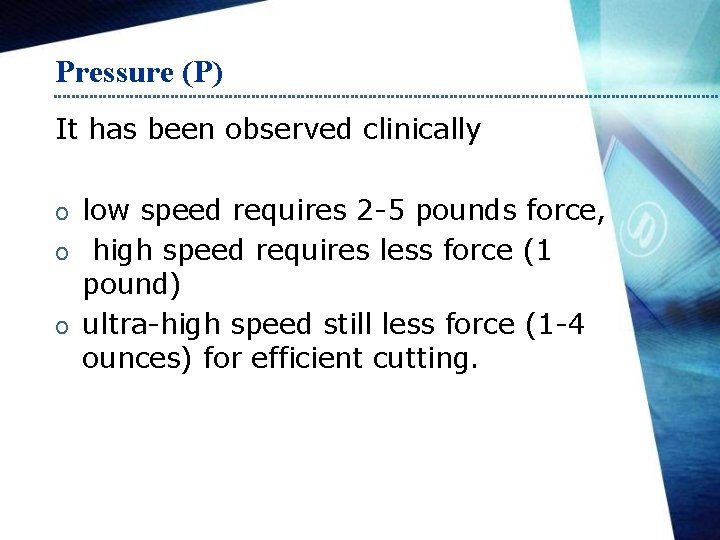 Pressure (P)

It has been observed clinically

o low speed requires 2-5 pounds force,
o high speed requires less force (1 pound)
o ultra-high speed still less force (1-4 ounces) for efficient cutting.